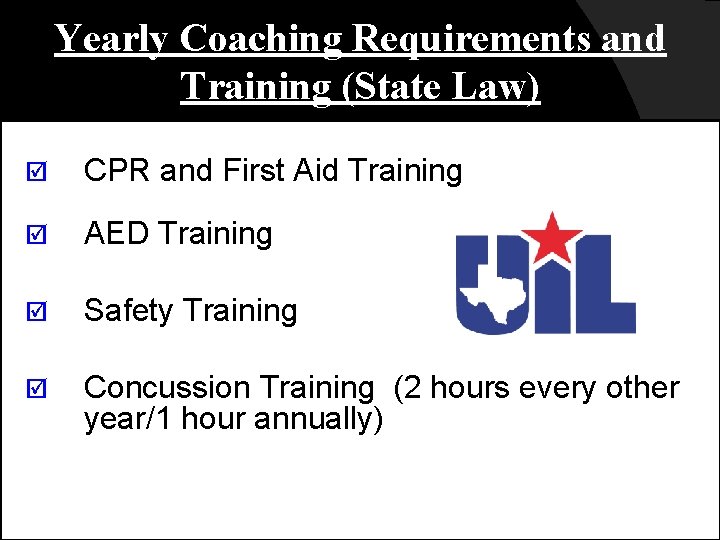 Yearly Coaching Requirements and Training (State Law)

☑ CPR and First Aid Training

☑ AED Training

☑ Safety Training

☑ Concussion Training (2 hours every other year/1 hour annually)

UIL